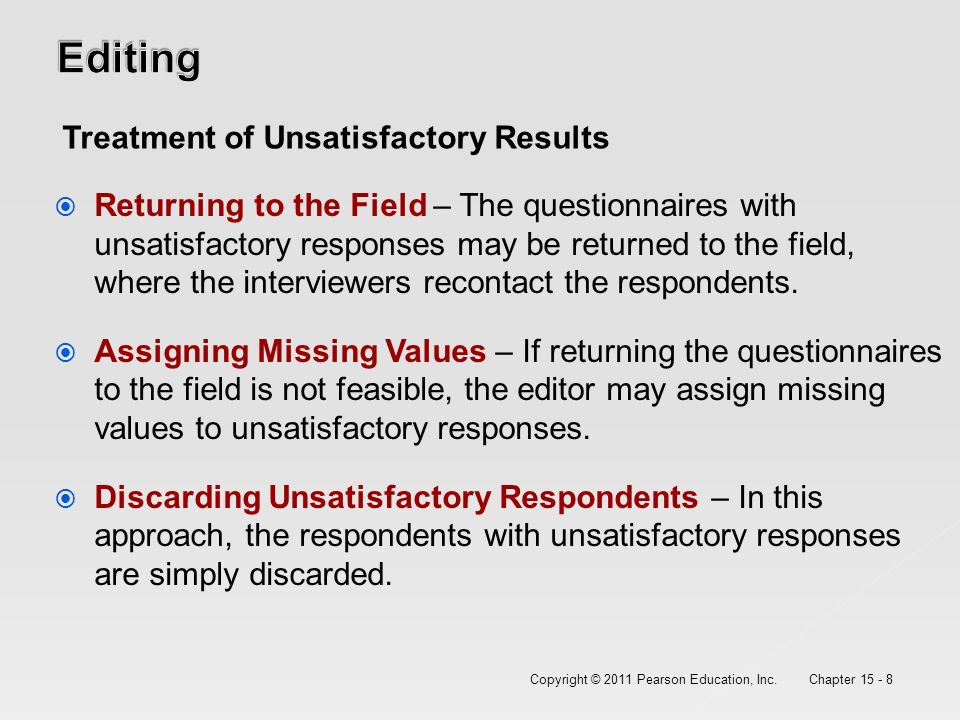 Editing

Treatment of Unsatisfactory Results

Returning to the Field – The questionnaires with unsatisfactory responses may be returned to the field, where the interviewers recontact the respondents.

Assigning Missing Values – If returning the questionnaires to the field is not feasible, the editor may assign missing values to unsatisfactory responses.

Discarding Unsatisfactory Respondents – In this approach, the respondents with unsatisfactory responses are simply discarded.

Copyright © 2011 Pearson Education, Inc. Chapter 15 - 8